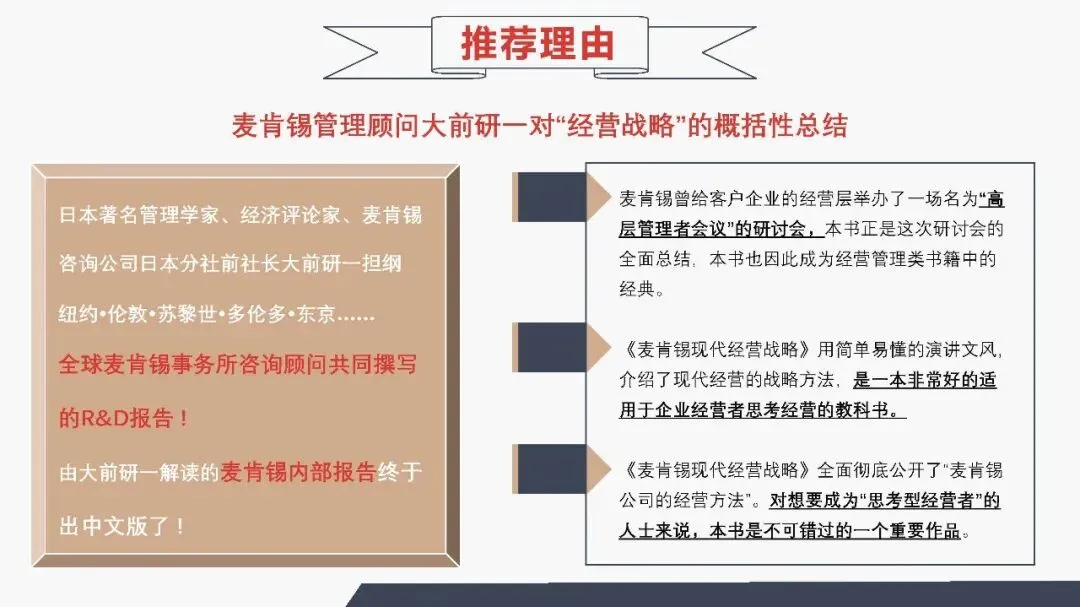 推荐理由

麦肯锡管理顾问大前研一对“经营战略”的概括性总结

日本著名管理学家、经济评论家、麦肯锡咨询公司日本分社前社长大前研一担纲

纽约•伦敦•苏黎世•多伦多•东京……

全球麦肯锡事务所咨询顾问共同撰写的R&D报告！

由大前研一解读的麦肯锡内部报告终于出中文版了！

麦肯锡曾给客户企业的经营层举办了一场名为“高层管理者会议”的研讨会，本书正是这次研讨会的全面总结，本书也因此成为经营管理类书籍中的经典。

《麦肯锡现代经营战略》用简单易懂的演讲文风，介绍了现代经营的战略方法，是一本非常好的适用于企业经营者思考经营的教科书。

《麦肯锡现代经营战略》全面彻底公开了“麦肯锡公司的经营方法”。对想要成为“思考型经营者”的人士来说，本书是不可错过的一个重要作品。